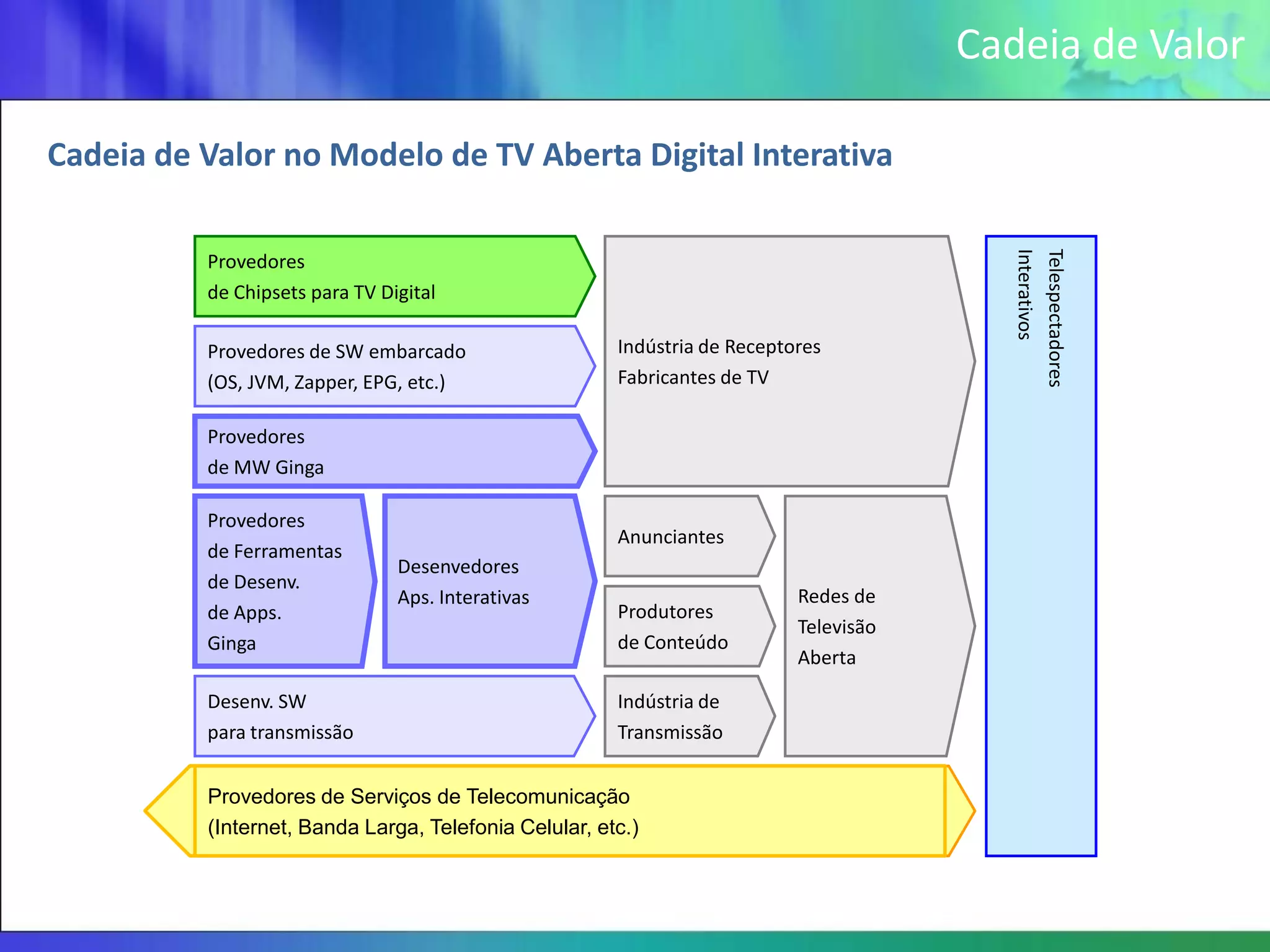 Cadeia de Valor

Cadeia de Valor no Modelo de TV Aberta Digital Interativa

Provedores
de Chipsets para TV Digital

Provedores de SW embarcado
(OS, JVM, Zapper, EPG, etc.)

Provedores
de MW Ginga

Provedores
de Ferramentas
de Desenv.
de Apps.
Ginga

Desenvedores
Aps. Interativas

Desenv. SW
para transmissão

Indústria de Receptores
Fabricantes de TV

Anunciantes

Produtores
de Conteúdo

Indústria de
Transmissão

Redes de
Televisão
Aberta

Telespectadores
Interativos

Provedores de Serviços de Telecomunicação
(Internet, Banda Larga, Telefonia Celular, etc.)